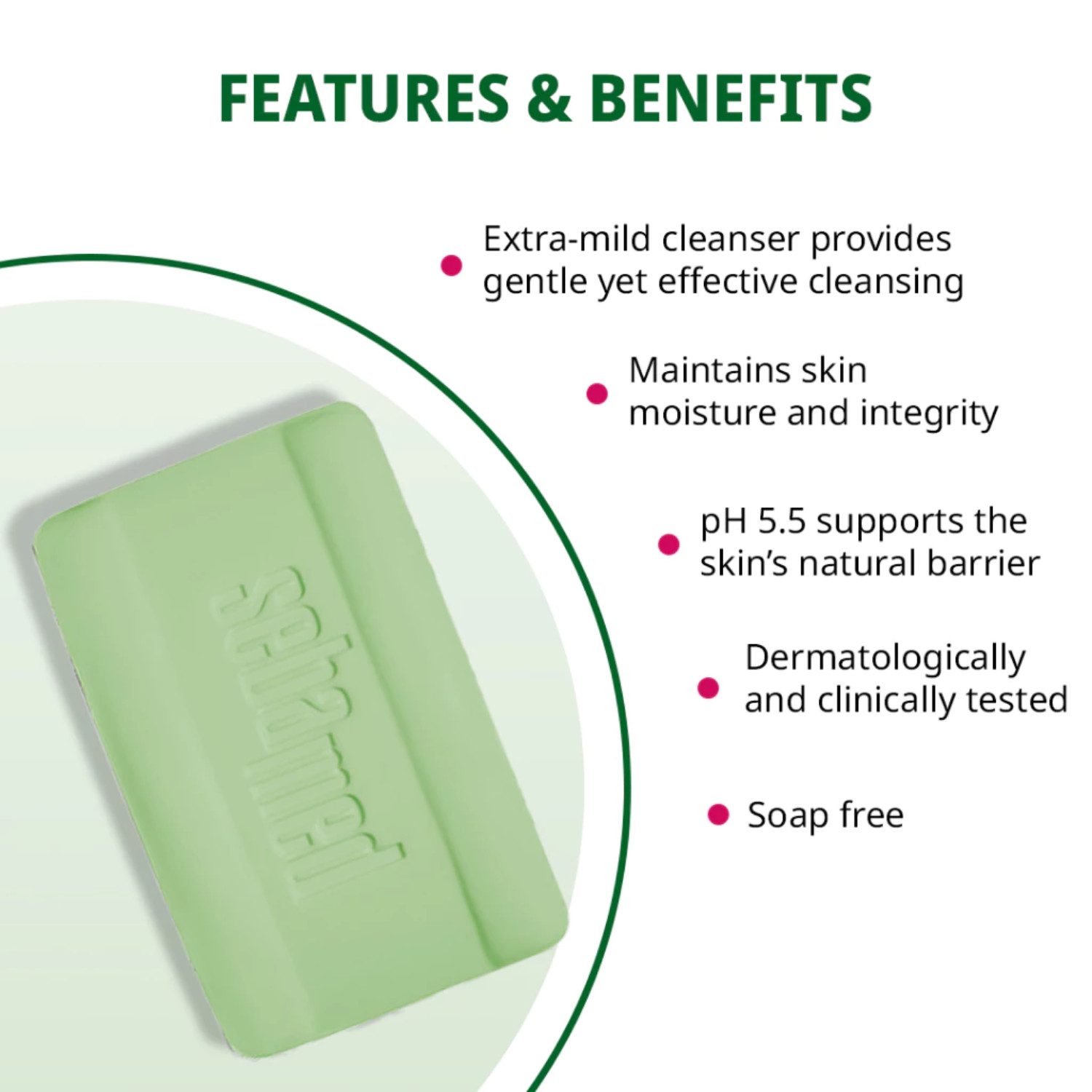 FEATURES & BENEFITS

Extra-mild cleanser provides gentle yet effective cleansing

Maintains skin moisture and integrity

pH 5.5 supports the skin's natural barrier

Dermatologically and clinically tested

Soap free

sebamed